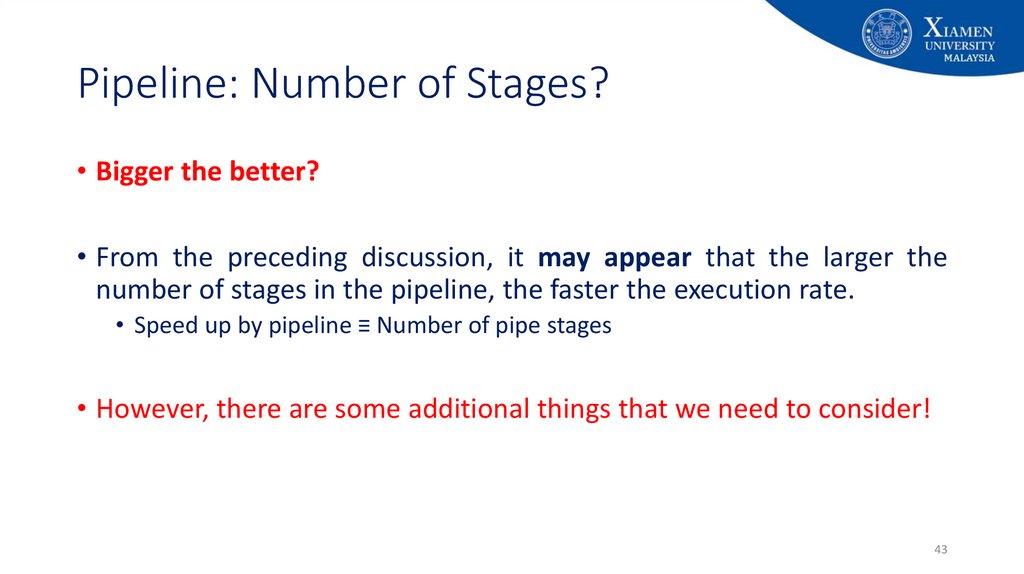 XIAMEN UNIVERSITY MALAYSIA

Pipeline: Number of Stages?

• Bigger the better?

• From the preceding discussion, it may appear that the larger the number of stages in the pipeline, the faster the execution rate.
  • Speed up by pipeline ≡ Number of pipe stages

• However, there are some additional things that we need to consider!

43